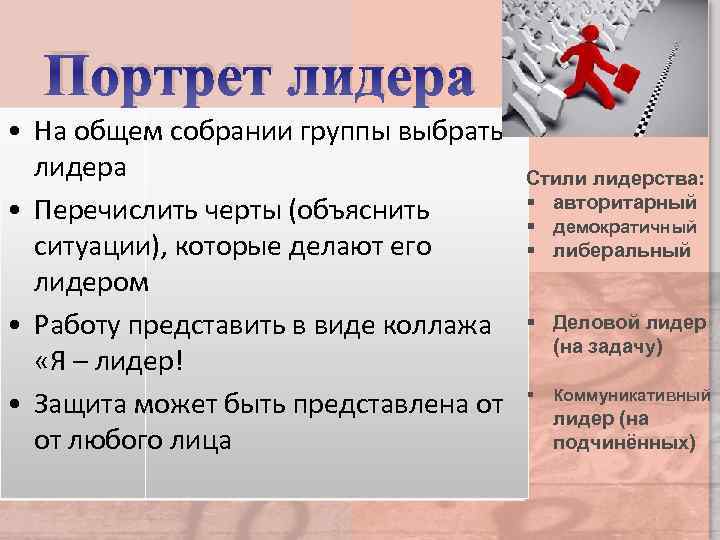 Портрет лидера

• На общем собрании группы выбрать лидера
• Перечислить черты (объяснить ситуации), которые делают его лидером
• Работу представить в виде коллажа «Я – лидер!
• Защита может быть представлена от от любого лица

Стили лидерства:
▪ авторитарный
▪ демократичный
▪ либеральный

▪ Деловой лидер (на задачу)

▪ Коммуникативный лидер (на подчинённых)